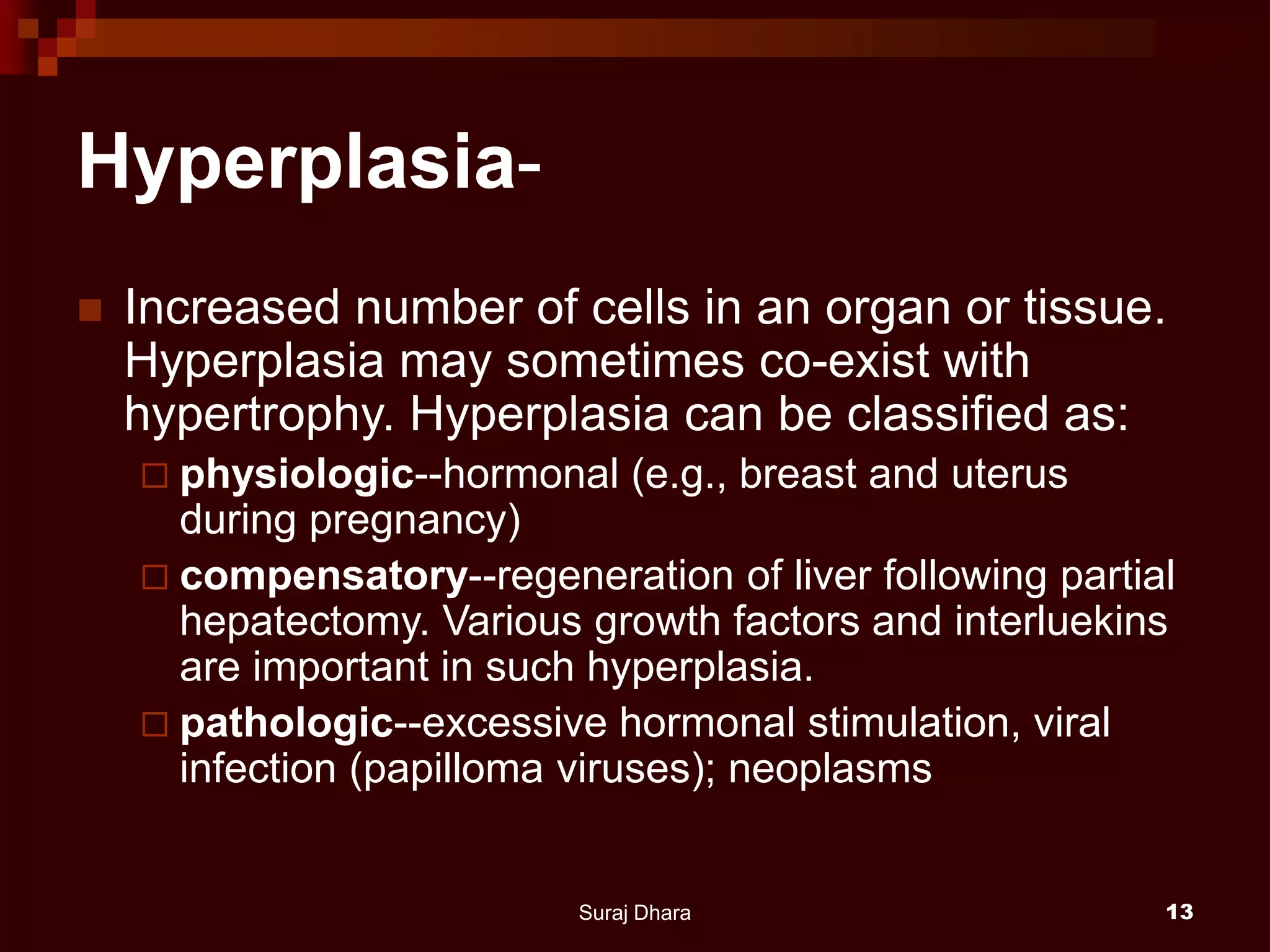 Hyperplasia-

Increased number of cells in an organ or tissue. Hyperplasia may sometimes co-exist with hypertrophy. Hyperplasia can be classified as:

physiologic--hormonal (e.g., breast and uterus during pregnancy)

compensatory--regeneration of liver following partial hepatectomy. Various growth factors and interluekins are important in such hyperplasia.

pathologic--excessive hormonal stimulation, viral infection (papilloma viruses); neoplasms

Suraj Dhara

13